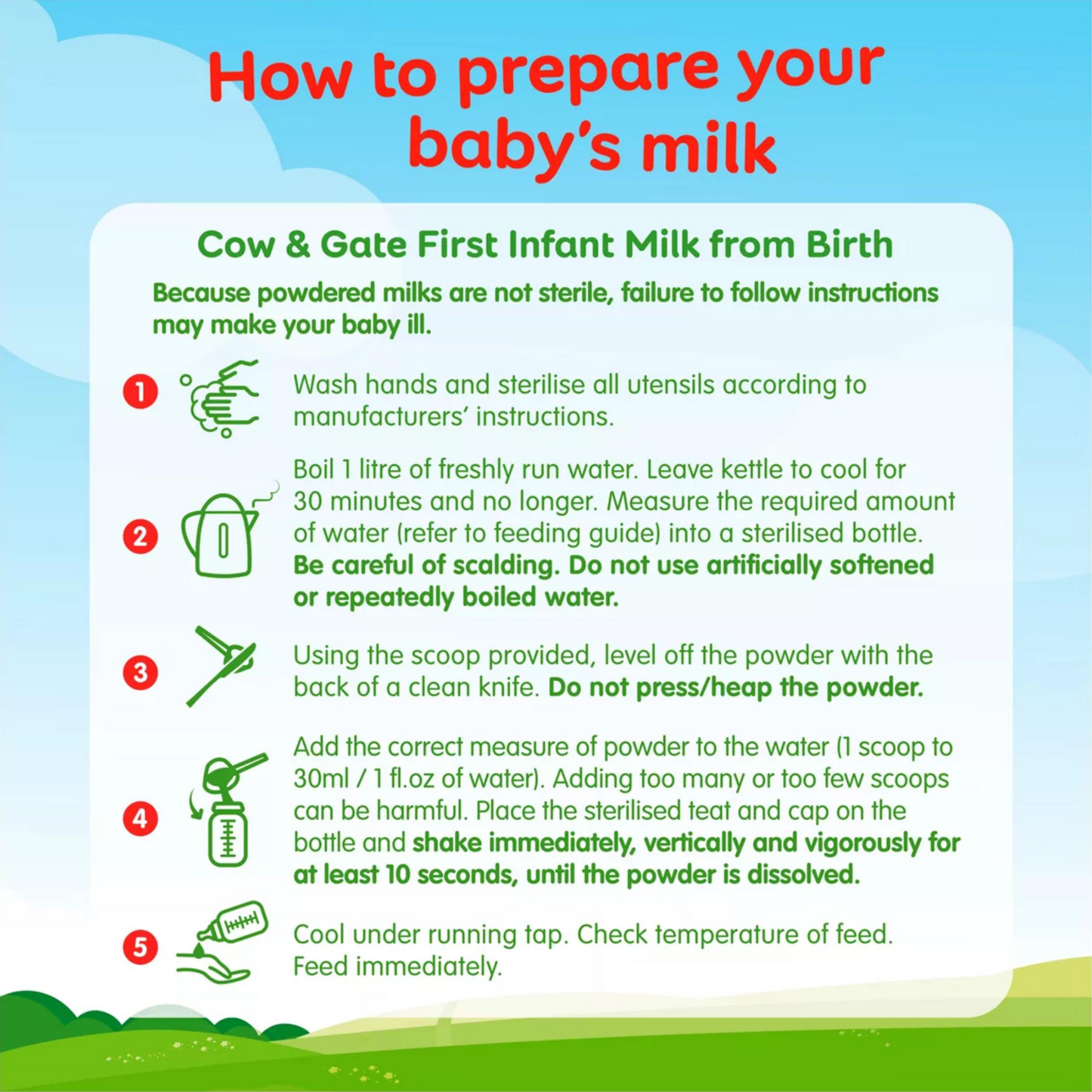 How to prepare your baby's milk

Cow & Gate First Infant Milk from Birth

Because powdered milks are not sterile, failure to follow instructions may make your baby ill.

1 Wash hands and sterilise all utensils according to manufacturers' instructions.

2 Boil 1 litre of freshly run water. Leave kettle to cool for 30 minutes and no longer. Measure the required amount of water (refer to feeding guide) into a sterilised bottle. Be careful of scalding. Do not use artificially softened or repeatedly boiled water.

3 Using the scoop provided, level off the powder with the back of a clean knife. Do not press/heap the powder.

4 Add the correct measure of powder to the water (1 scoop to 30ml / 1 fl.oz of water). Adding too many or too few scoops can be harmful. Place the sterilised teat and cap on the bottle and shake immediately, vertically and vigorously for at least 10 seconds, until the powder is dissolved.

5 Cool under running tap. Check temperature of feed. Feed immediately.